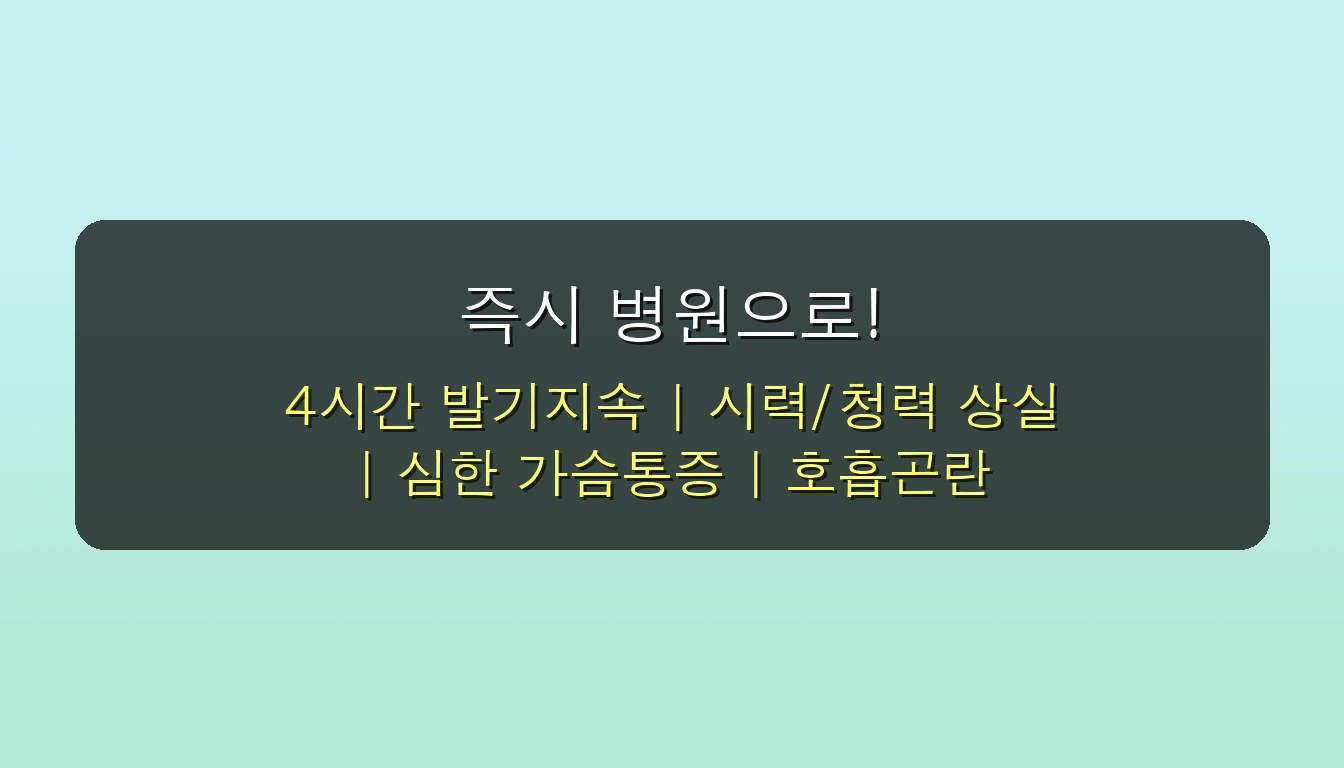 즉시 병원으로!

4시간 발기지속 | 시력/청력 상실 | 심한 가슴통증 | 호흡곤란